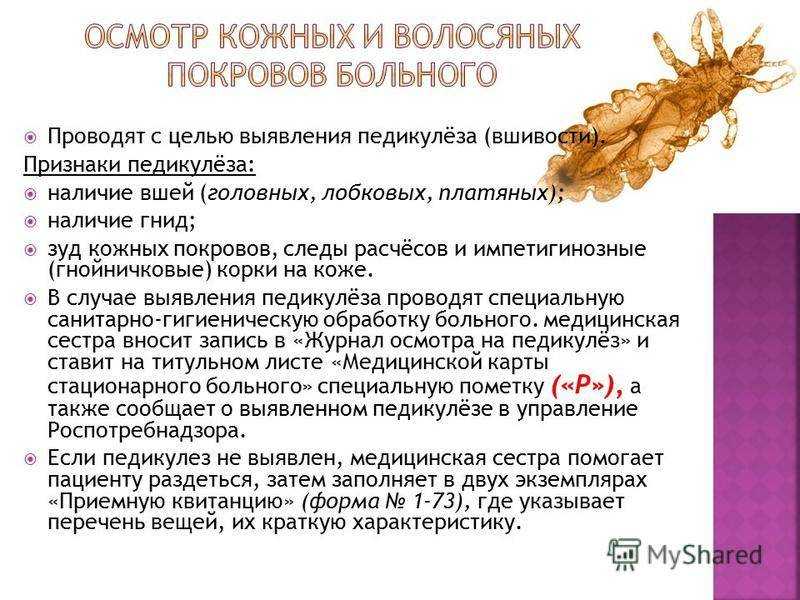 ОСМОТР КОЖНЫХ И ВОЛОСЯНЫХ ПОКРОВОВ БОЛЬНОГО

Проводят с целью выявления педикулёза (вшивости).

Признаки педикулёза:

наличие вшей (головных, лобковых, платяных);

наличие гнид;

зуд кожных покровов, следы расчёсов и импетигинозные (гнойничковые) корки на коже.

В случае выявления педикулёза проводят специальную санитарно-гигиеническую обработку больного. медицинская сестра вносит запись в «Журнал осмотра на педикулёз» и ставит на титульном листе «Медицинской карты стационарного больного» специальную пометку («Р»), а также сообщает о выявленном педикулёзе в управление Роспотребнадзора.

Если педикулез не выявлен, медицинская сестра помогает пациенту раздеться, затем заполняет в двух экземплярах «Приемную квитанцию» (форма № 1-73), где указывает перечень вещей, их краткую характеристику.

MyShared